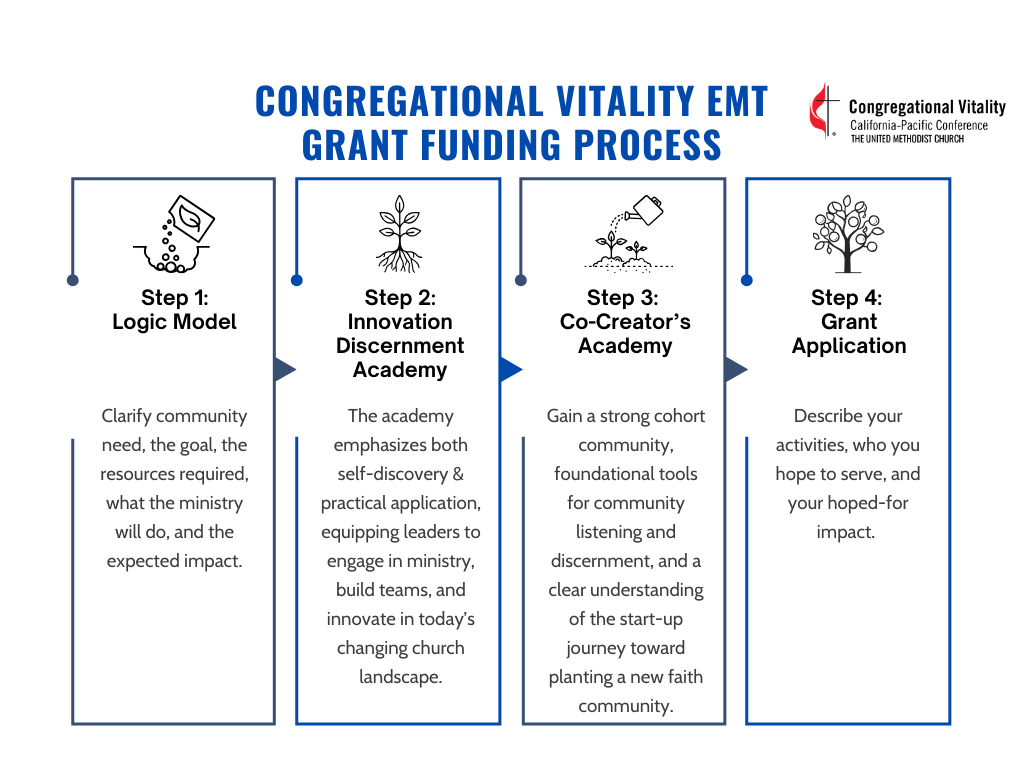 CONGREGATIONAL VITALITY EMT GRANT FUNDING PROCESS

Congregational Vitality
California-Pacific Conference
THE UNITED METHODIST CHURCH

Step 1: Logic Model

Clarify community need, the goal, the resources required, what the ministry will do, and the expected impact.

Step 2: Innovation Discernment Academy

The academy emphasizes both self-discovery & practical application, equipping leaders to engage in ministry, build teams, and innovate in today's changing church landscape.

Step 3: Co-Creator's Academy

Gain a strong cohort community, foundational tools for community listening and discernment, and a clear understanding of the start-up journey toward planting a new faith community.

Step 4: Grant Application

Describe your activities, who you hope to serve, and your hoped-for impact.